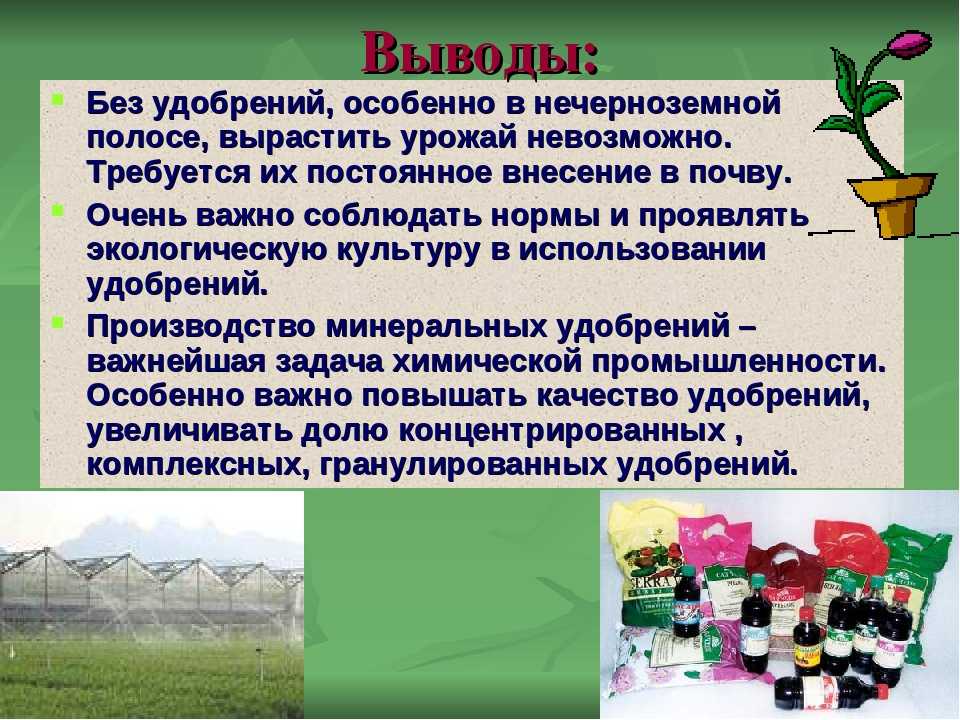 Выводы:

Без удобрений, особенно в нечерноземной полосе, вырастить урожай невозможно. Требуется их постоянное внесение в почву.

Очень важно соблюдать нормы и проявлять экологическую культуру в использовании удобрений.

Производство минеральных удобрений – важнейшая задача химической промышленности. Особенно важно повышать качество удобрений, увеличивать долю концентрированных , комплексных, гранулированных удобрений.